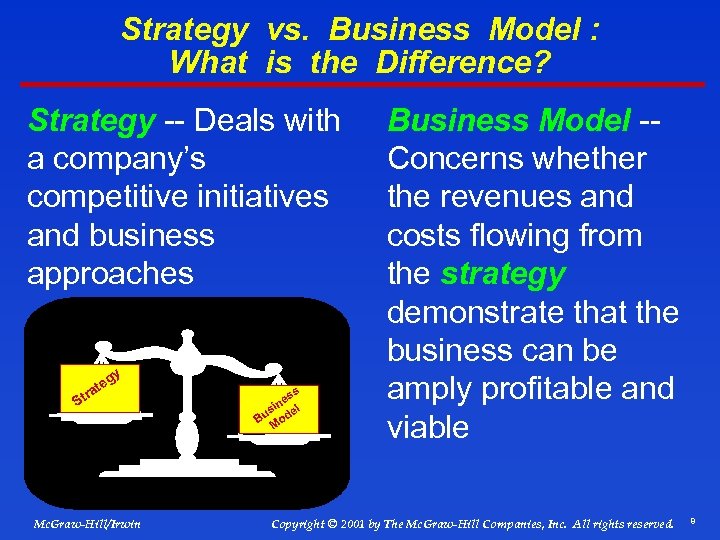 Strategy vs. Business Model : What is the Difference?

Strategy -- Deals with a company's competitive initiatives and business approaches

Strategy

Business Model

Business Model -- Concerns whether the revenues and costs flowing from the strategy demonstrate that the business can be amply profitable and viable

McGraw-Hill/Irwin

Copyright © 2001 by The McGraw-Hill Companies, Inc. All rights reserved.

9